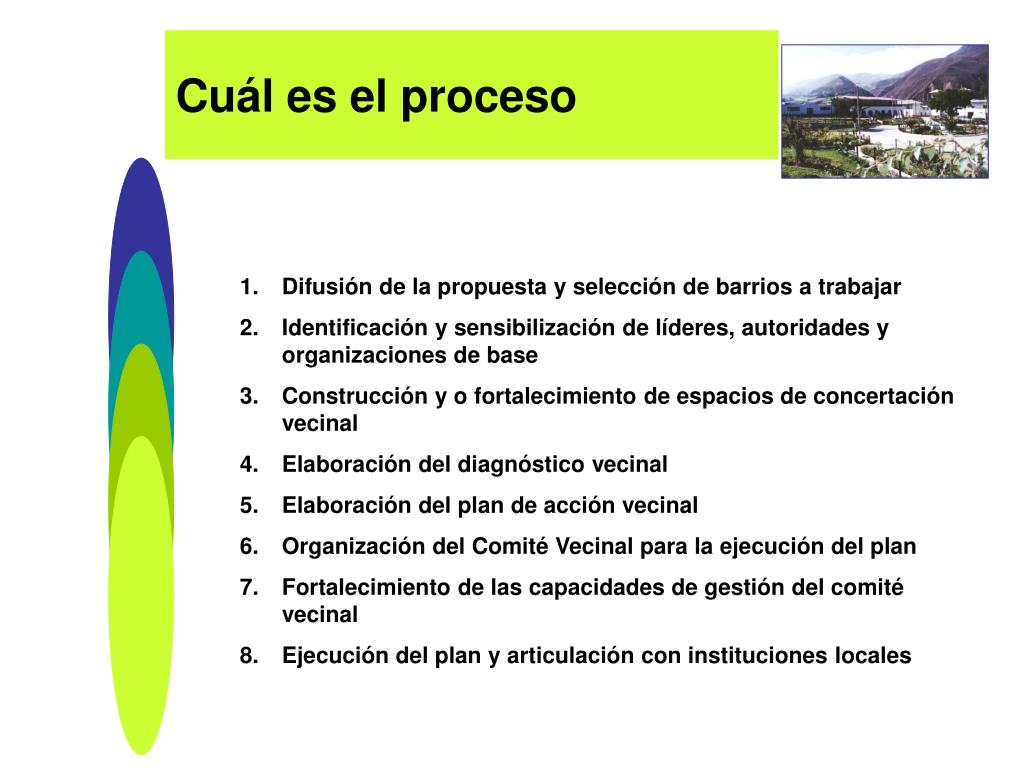 Cuál es el proceso

1. Difusión de la propuesta y selección de barrios a trabajar
2. Identificación y sensibilización de líderes, autoridades y organizaciones de base
3. Construcción y o fortalecimiento de espacios de concertación vecinal
4. Elaboración del diagnóstico vecinal
5. Elaboración del plan de acción vecinal
6. Organización del Comité Vecinal para la ejecución del plan
7. Fortalecimiento de las capacidades de gestión del comité vecinal
8. Ejecución del plan y articulación con instituciones locales